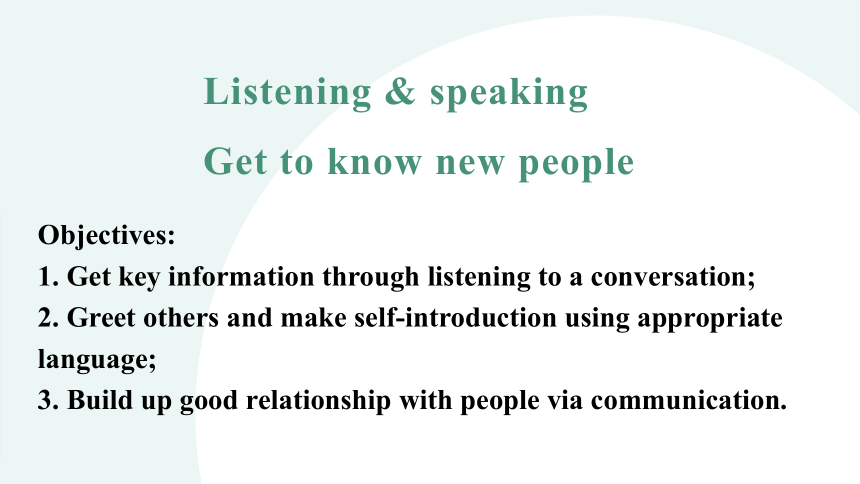 Listening & speaking

Get to know new people

Objectives:
1. Get key information through listening to a conversation;
2. Greet others and make self-introduction using appropriate language;
3. Build up good relationship with people via communication.